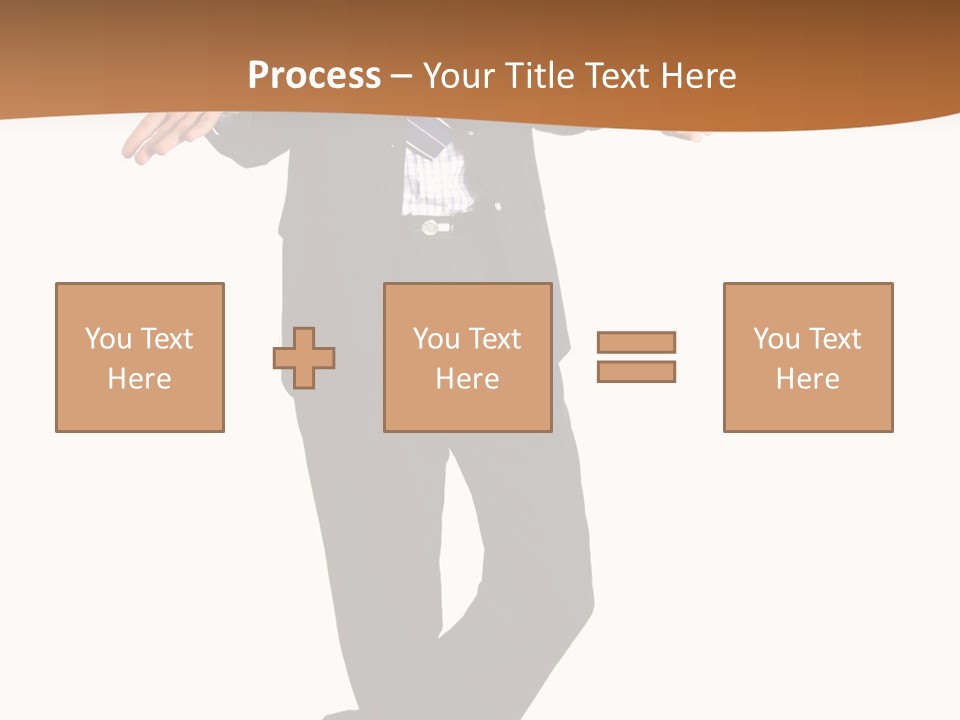 Process – Your Title Text Here

You Text Here

You Text Here

You Text Here